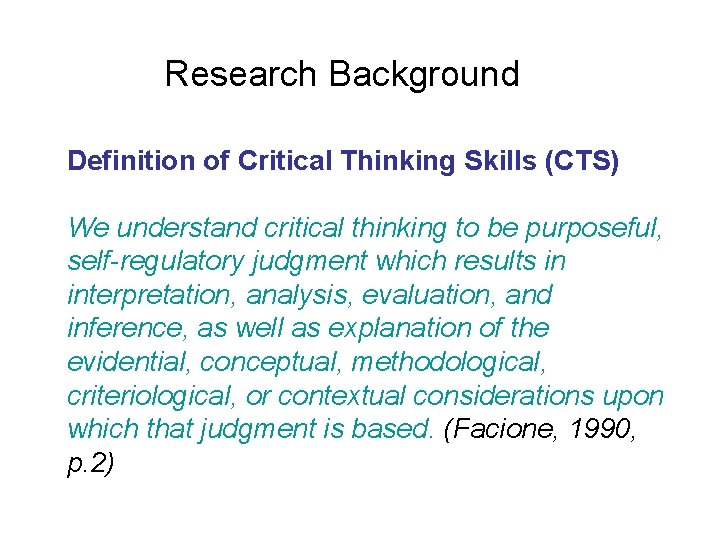 Research Background

Definition of Critical Thinking Skills (CTS)

We understand critical thinking to be purposeful, self-regulatory judgment which results in interpretation, analysis, evaluation, and inference, as well as explanation of the evidential, conceptual, methodological, criteriological, or contextual considerations upon which that judgment is based. (Facione, 1990, p.2)